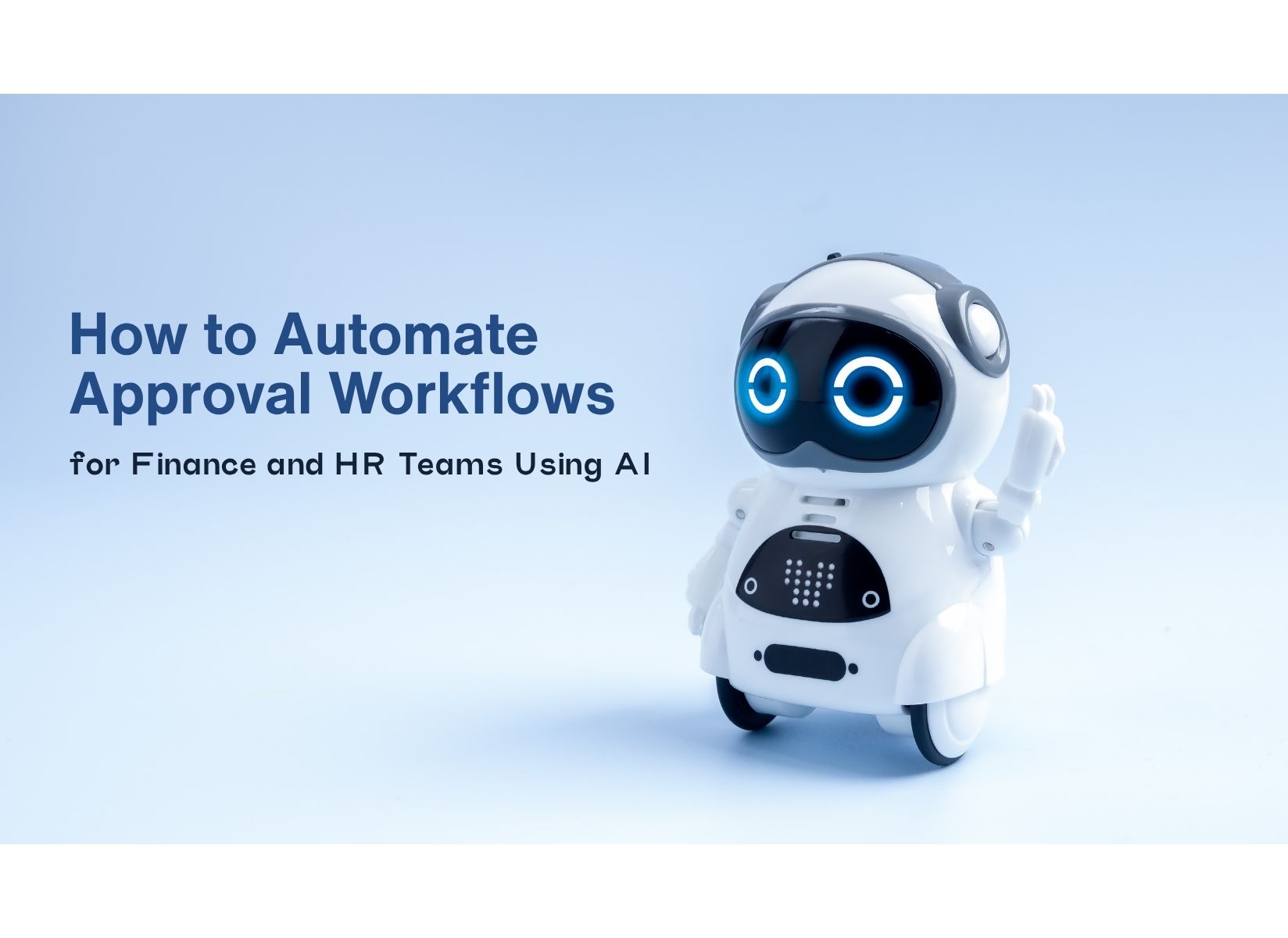 How to Automate Approval Workflows

for Finance and HR Teams Using AI